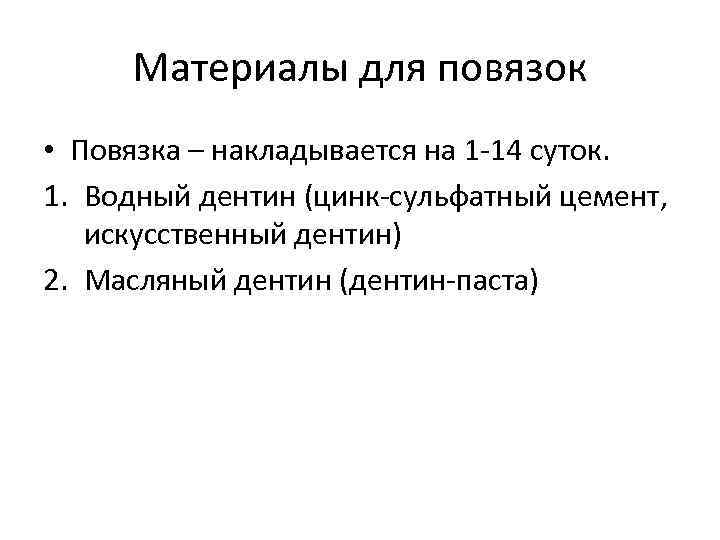 Материалы для повязок

• Повязка – накладывается на 1-14 суток.

1. Водный дентин (цинк-сульфатный цемент, искусственный дентин)

2. Масляный дентин (дентин-паста)